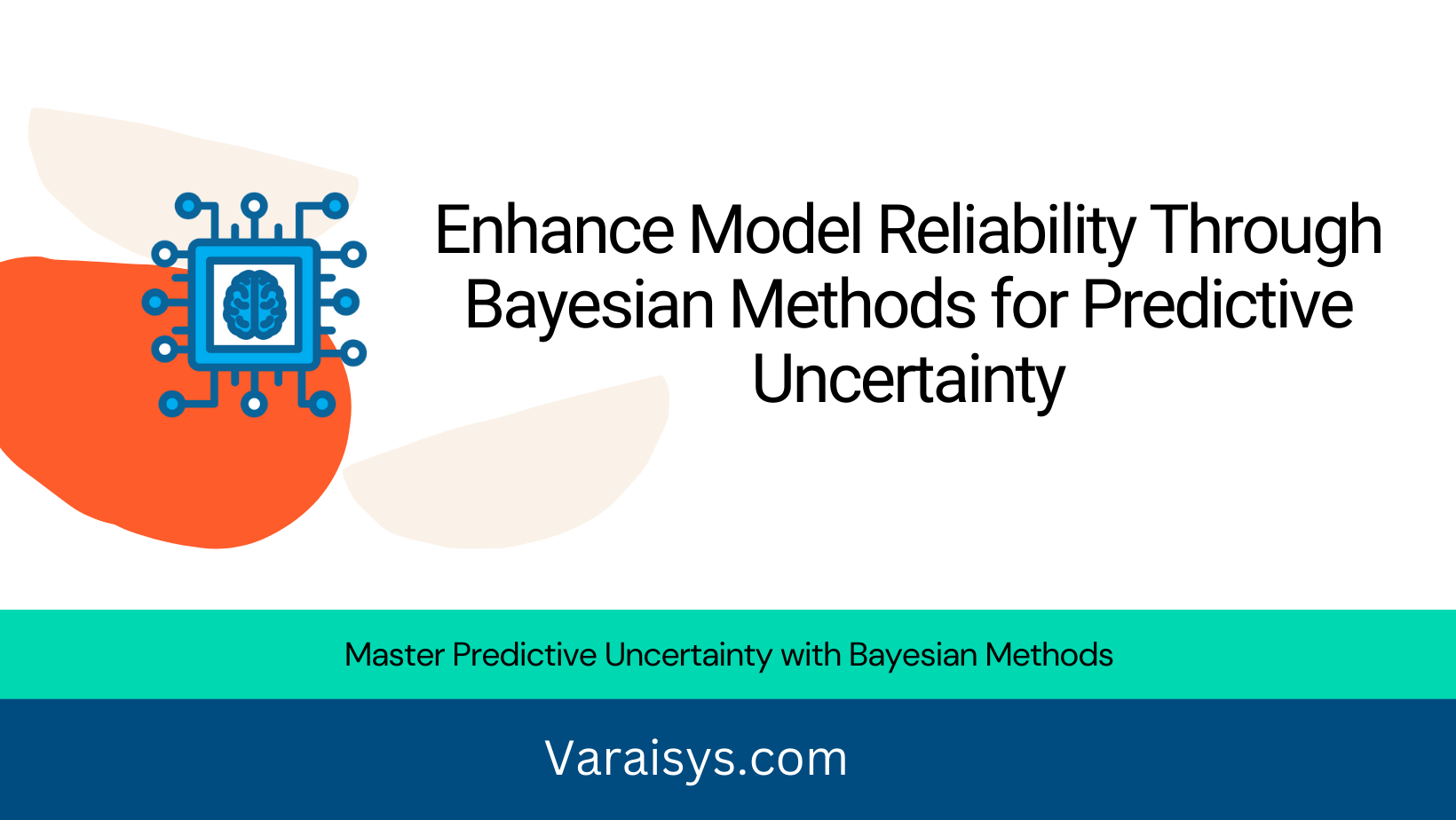 Enhance Model Reliability Through Bayesian Methods for Predictive Uncertainty

Master Predictive Uncertainty with Bayesian Methods

Varaisys.com